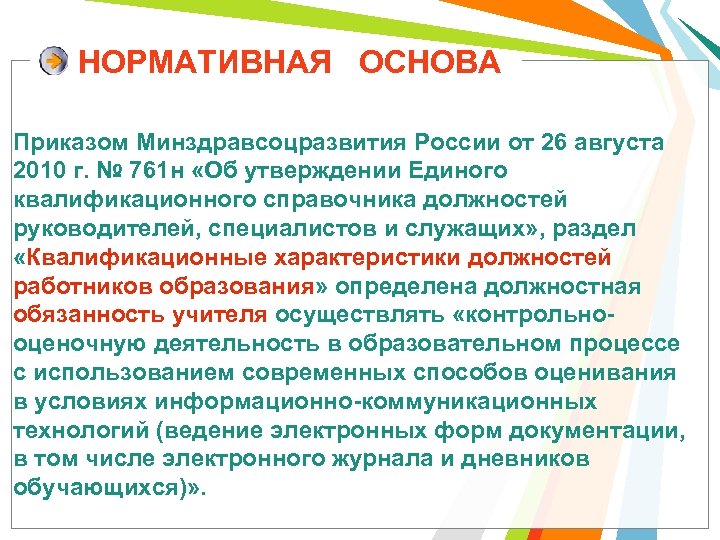 НОРМАТИВНАЯ ОСНОВА

Приказом Минздравсоцразвития России от 26 августа 2010 г. № 761н «Об утверждении Единого квалификационного справочника должностей руководителей, специалистов и служащих», раздел «Квалификационные характеристики должностей работников образования» определена должностная обязанность учителя осуществлять «контрольно-оценочную деятельность в образовательном процессе с использованием современных способов оценивания в условиях информационно-коммуникационных технологий (ведение электронных форм документации, в том числе электронного журнала и дневников обучающихся)».